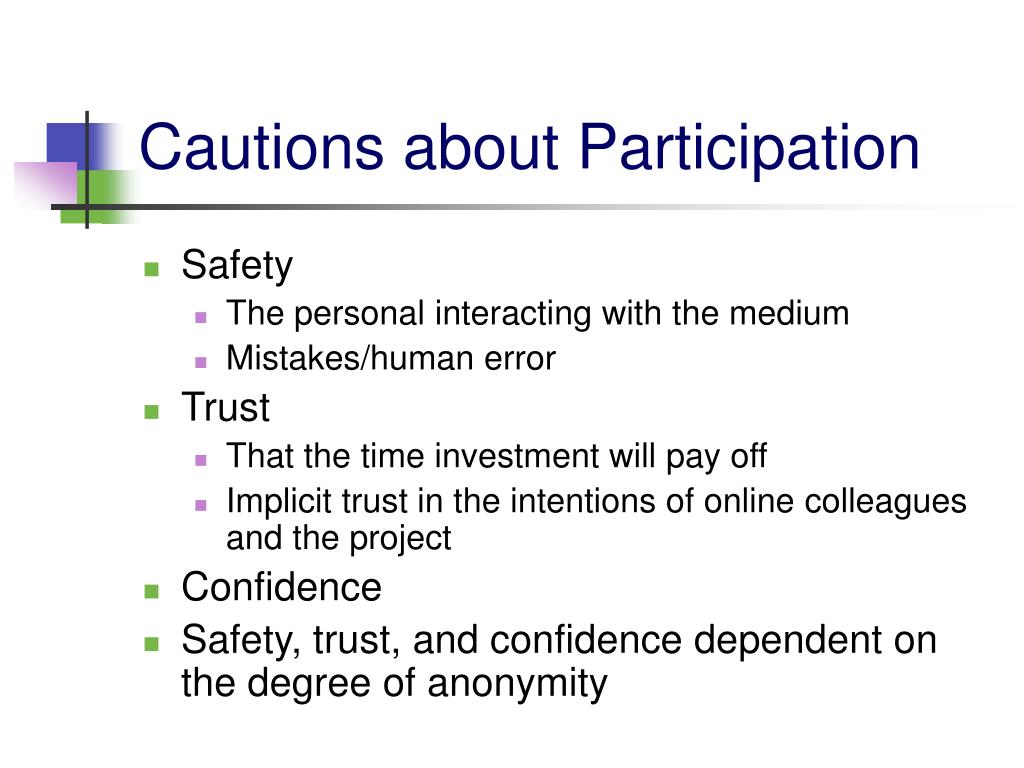 Cautions about Participation

- Safety
  - The personal interacting with the medium
  - Mistakes/human error
- Trust
  - That the time investment will pay off
  - Implicit trust in the intentions of online colleagues and the project
- Confidence
- Safety, trust, and confidence dependent on the degree of anonymity